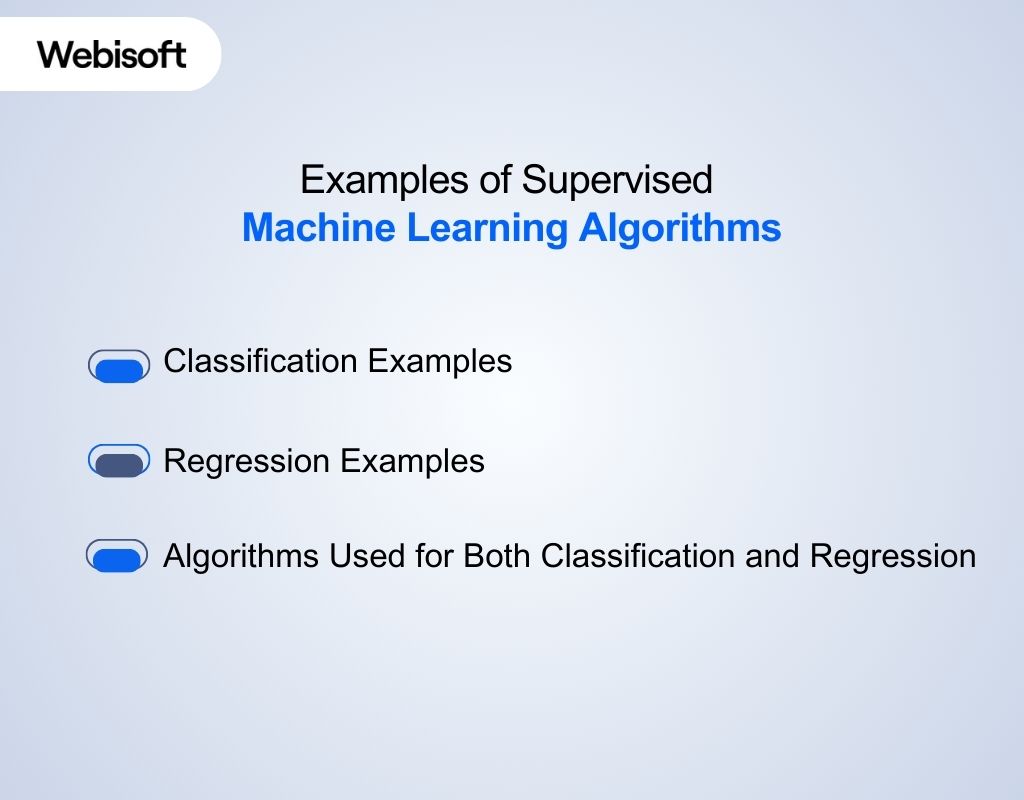 Webisoft

Examples of Supervised
Machine Learning Algorithms

Classification Examples

Regression Examples

Algorithms Used for Both Classification and Regression